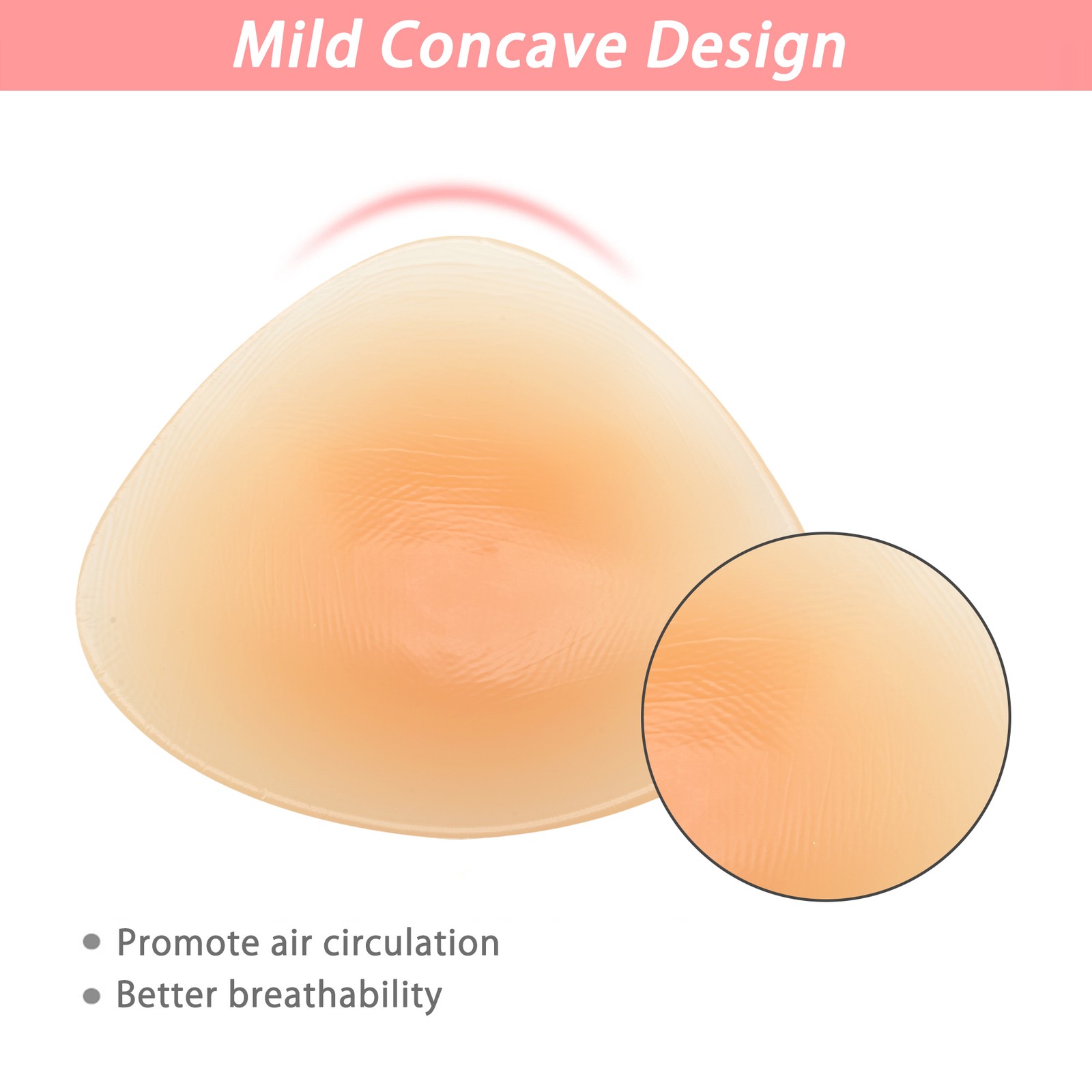 Mild Concave Design

• Promote air circulation
• Better breathability